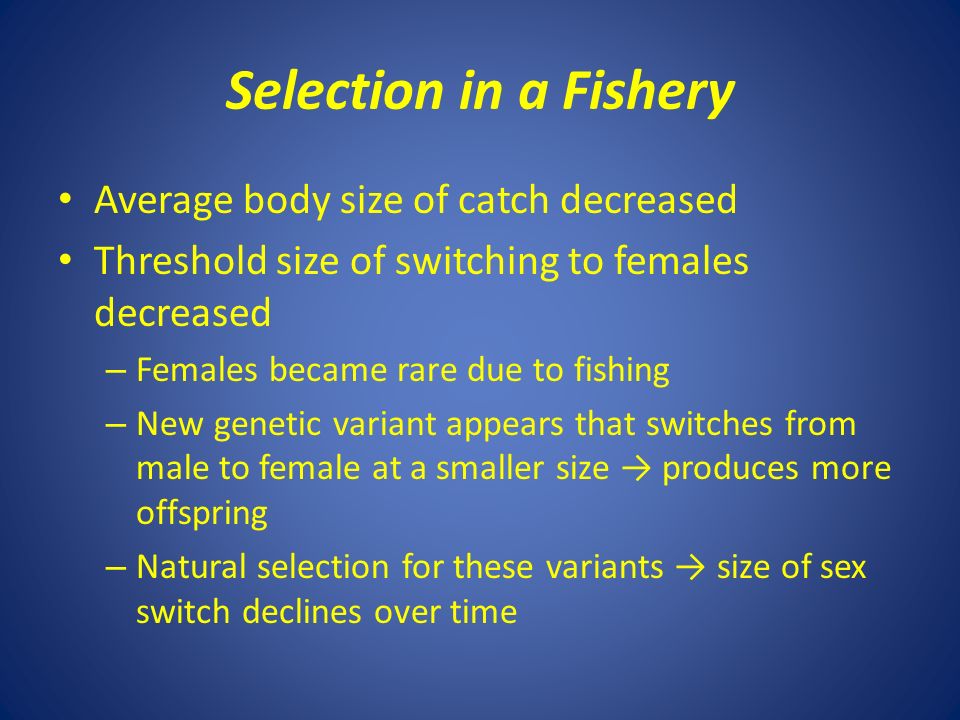 Selection in a Fishery

• Average body size of catch decreased
• Threshold size of switching to females decreased
– Females became rare due to fishing
– New genetic variant appears that switches from male to female at a smaller size → produces more offspring
– Natural selection for these variants → size of sex switch declines over time